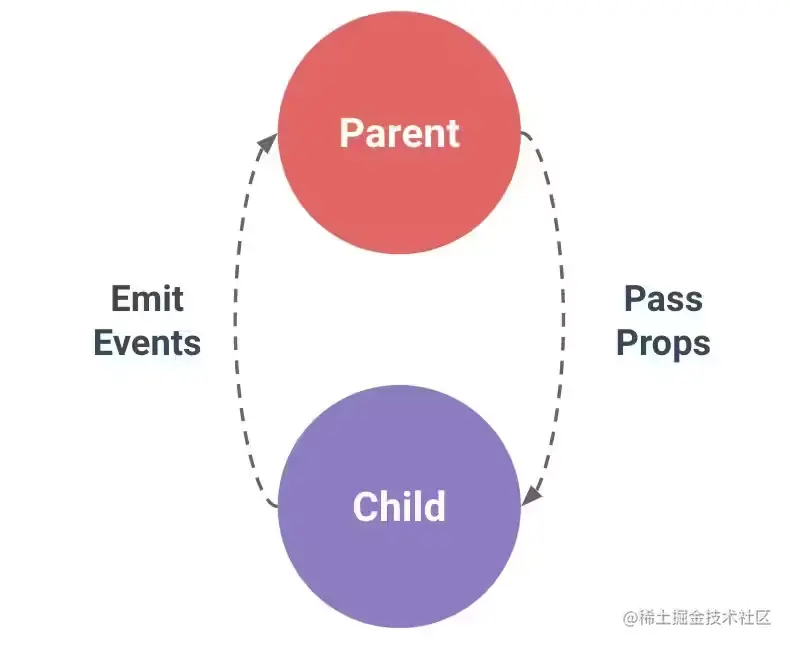 Parent

Emit Events

Pass Props

Child

@稀土掘金技术社区